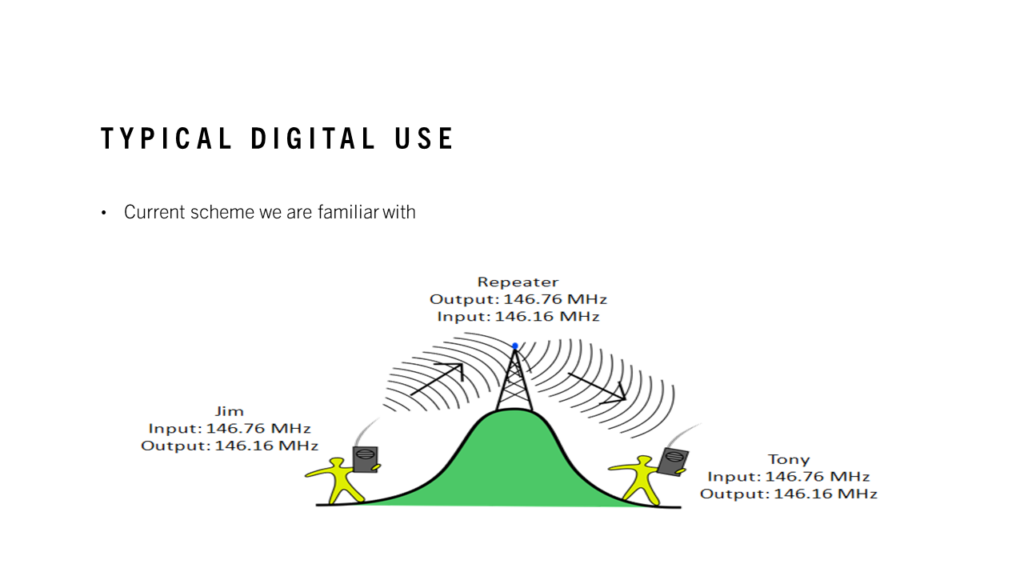 TYPICAL DIGITAL USE

• Current scheme we are familiar with

Repeater
Output: 146.76 MHz
Input: 146.16 MHz

Jim
Input: 146.76 MHz
Output: 146.16 MHz

Tony
Input: 146.76 MHz
Output: 146.16 MHz